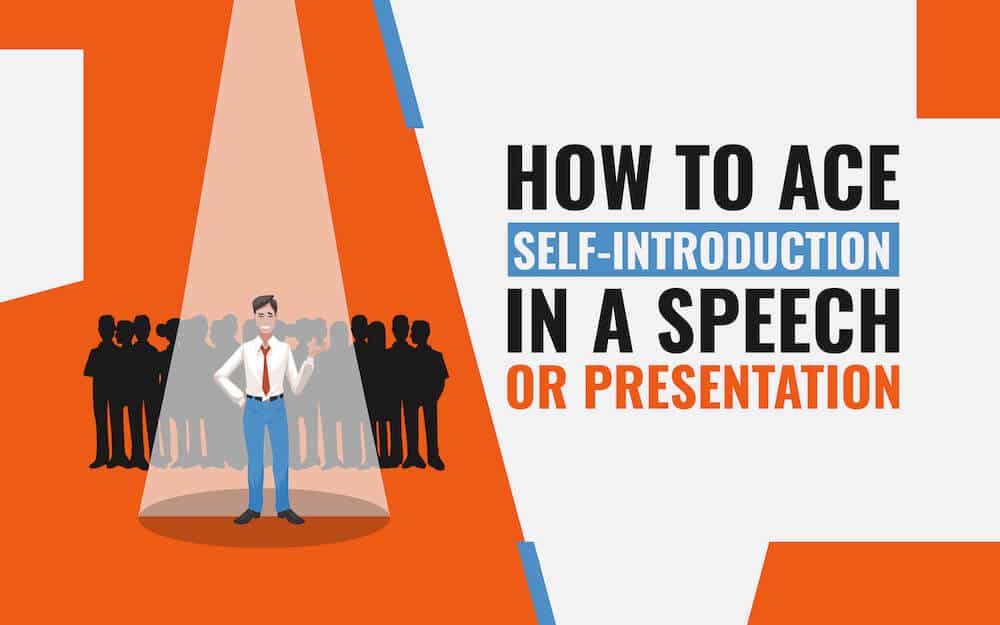 HOW TO ACE
SELF-INTRODUCTION
IN A SPEECH
OR PRESENTATION